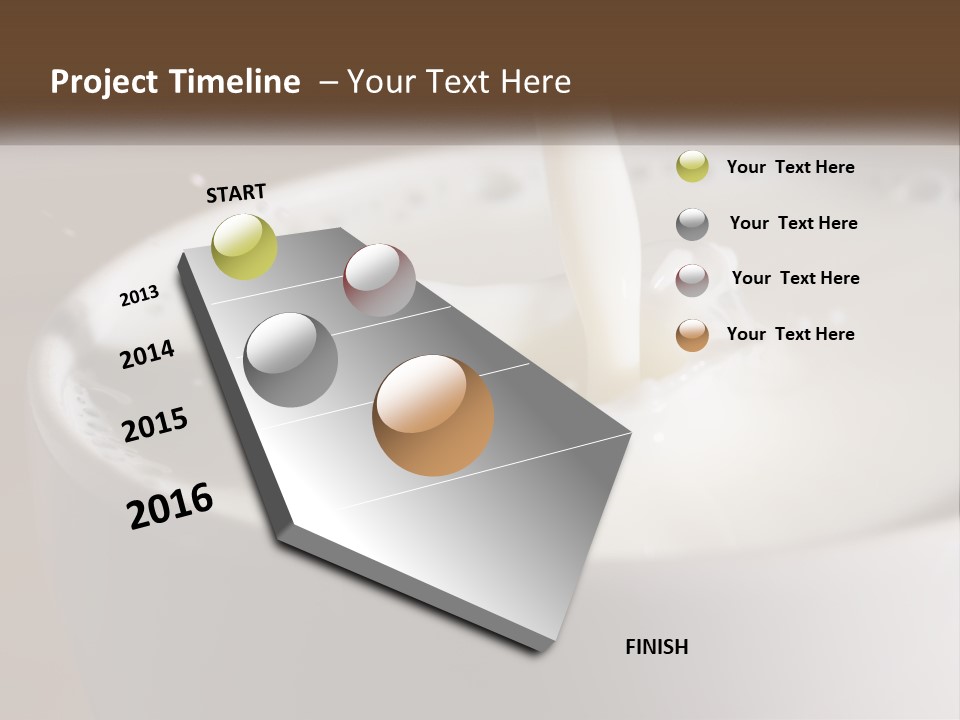 Project Timeline – Your Text Here

START

2013

2014

2015

2016

FINISH

Your Text Here

Your Text Here

Your Text Here

Your Text Here